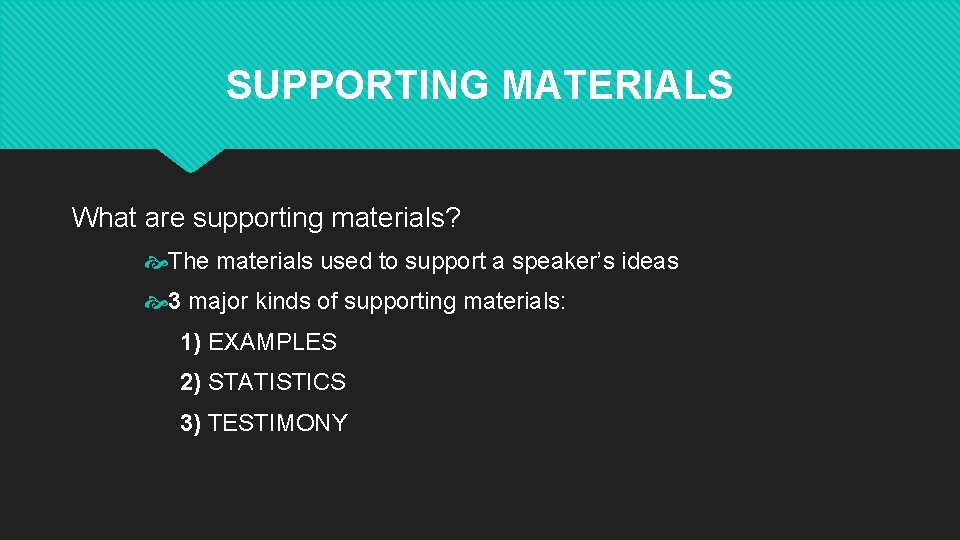 SUPPORTING MATERIALS

What are supporting materials?

The materials used to support a speaker’s ideas

3 major kinds of supporting materials:

1) EXAMPLES

2) STATISTICS

3) TESTIMONY